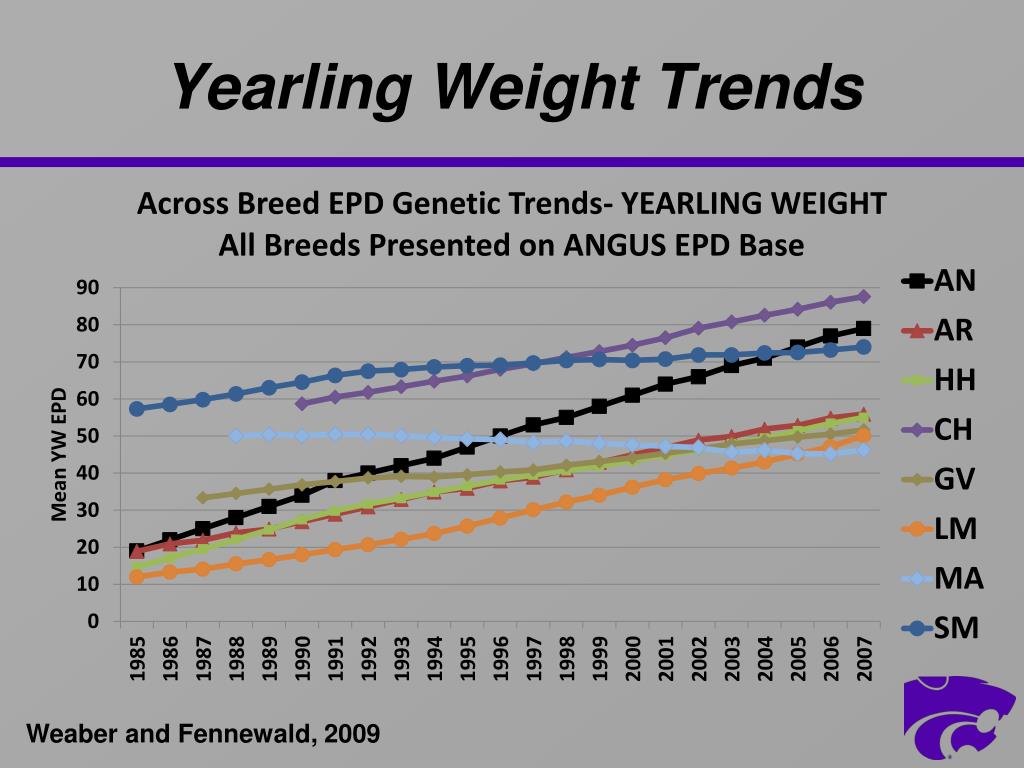 Yearling Weight Trends

Across Breed EPD Genetic Trends- YEARLING WEIGHT
All Breeds Presented on ANGUS EPD Base

Mean YW EPD

90
80
70
60
50
40
30
20
10
0

1985 1986 1987 1988 1989 1990 1991 1992 1993 1994 1995 1996 1997 1998 1999 2000 2001 2002 2003 2004 2005 2006 2007

AN
AR
HH
CH
GV
LM
MA
SM

Weaber and Fennewald, 2009